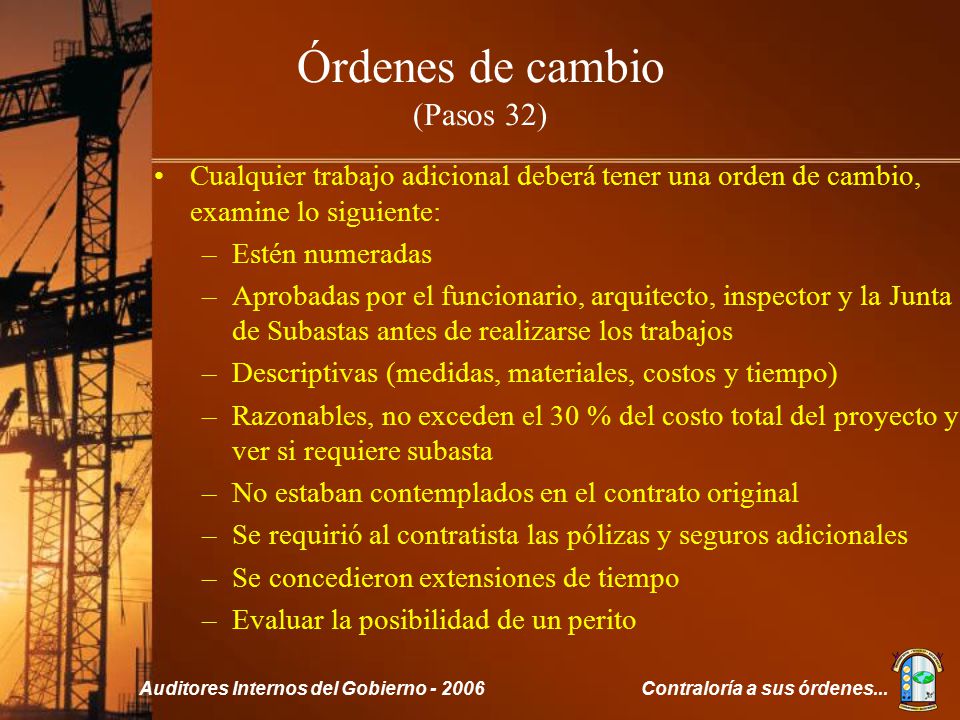 Órdenes de cambio
(Pasos 32)

• Cualquier trabajo adicional deberá tener una orden de cambio, examine lo siguiente:
– Estén numeradas
– Aprobadas por el funcionario, arquitecto, inspector y la Junta de Subastas antes de realizarse los trabajos
– Descriptivas (medidas, materiales, costos y tiempo)
– Razonables, no exceden el 30 % del costo total del proyecto y ver si requiere subasta
– No estaban contemplados en el contrato original
– Se requirió al contratista las pólizas y seguros adicionales
– Se concedieron extensiones de tiempo
– Evaluar la posibilidad de un perito

Auditores Internos del Gobierno - 2006
Contraloría a sus órdenes...